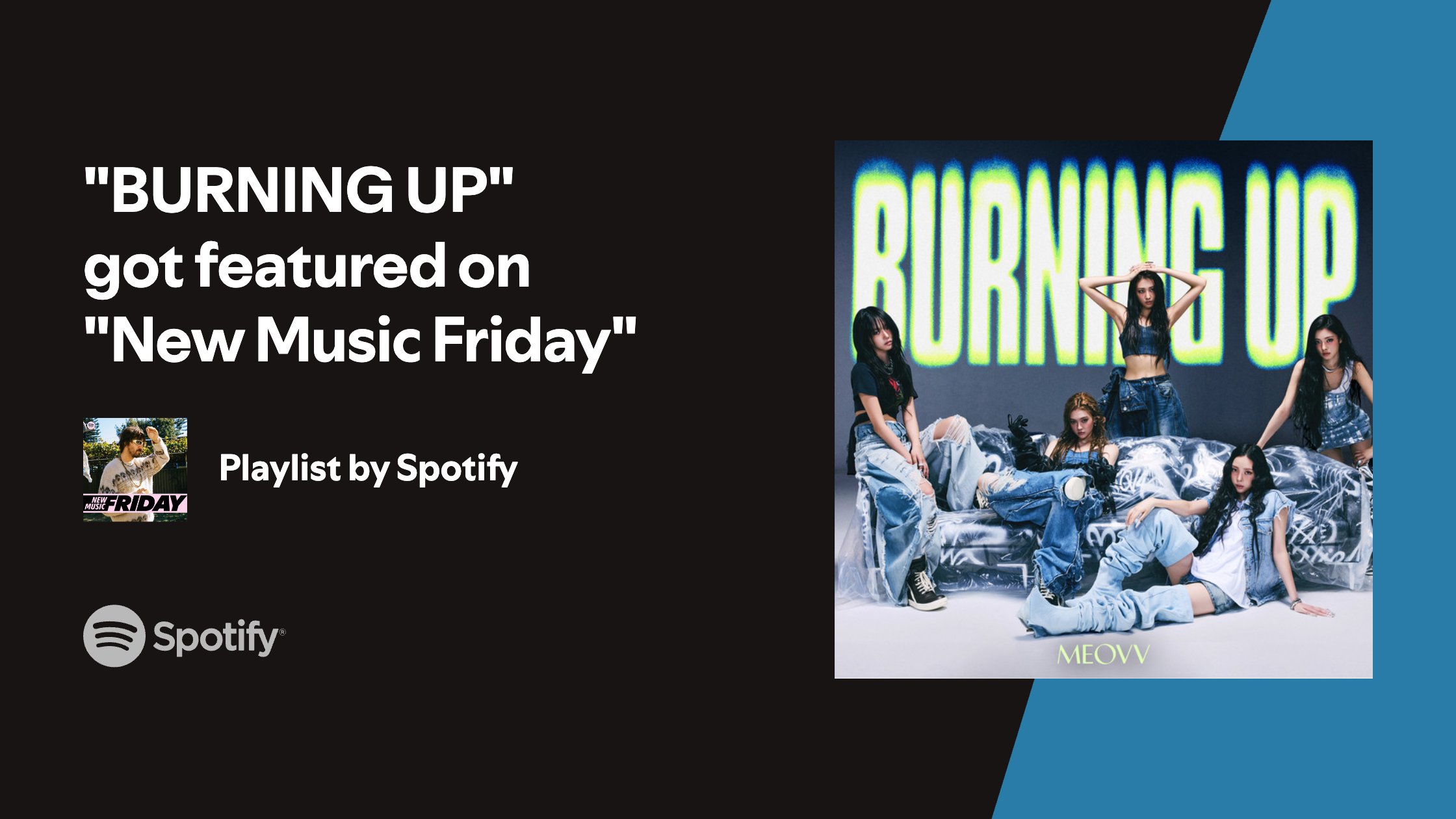 "BURNING UP" got featured on "New Music Friday"

NEW MUSIC FRIDAY

Playlist by Spotify

Spotify®

BURNING UP

MEOVV